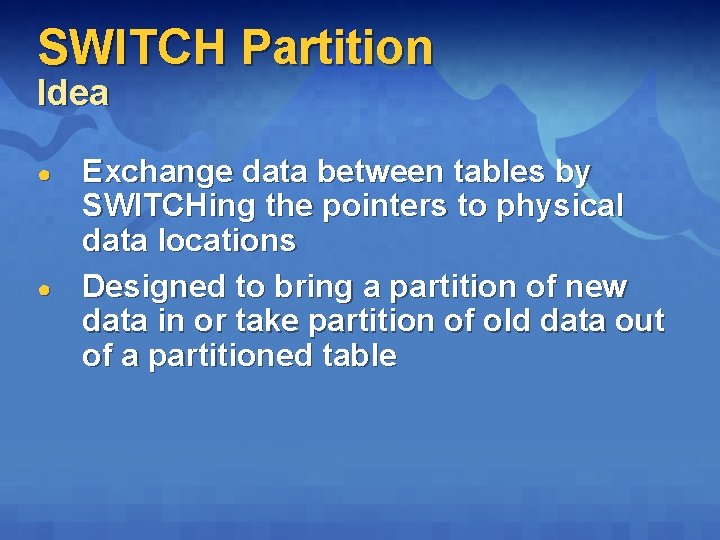 SWITCH Partition
Idea

- Exchange data between tables by SWITCHing the pointers to physical data locations
- Designed to bring a partition of new data in or take partition of old data out of a partitioned table